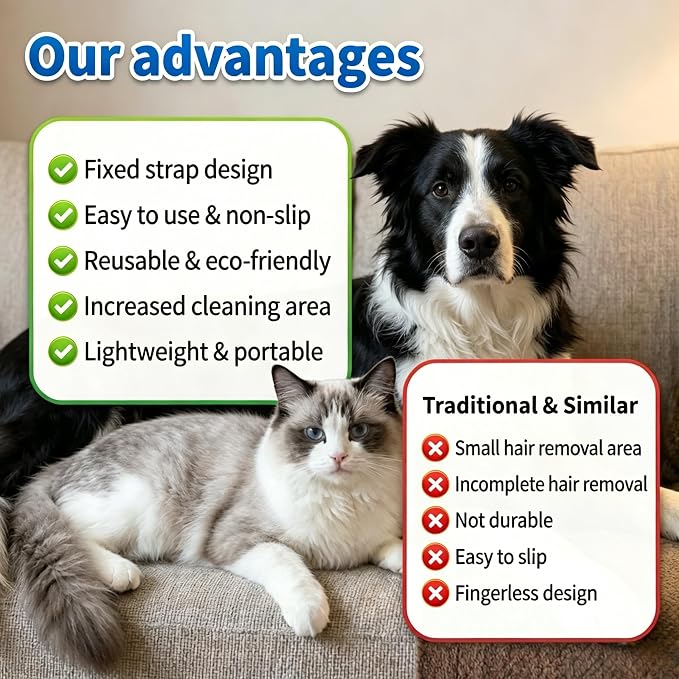 Our advantages

Fixed strap design
Easy to use & non-slip
Reusable & eco-friendly
Increased cleaning area
Lightweight & portable

Traditional & Similar

Small hair removal area
Incomplete hair removal
Not durable
Easy to slip
Fingerless design